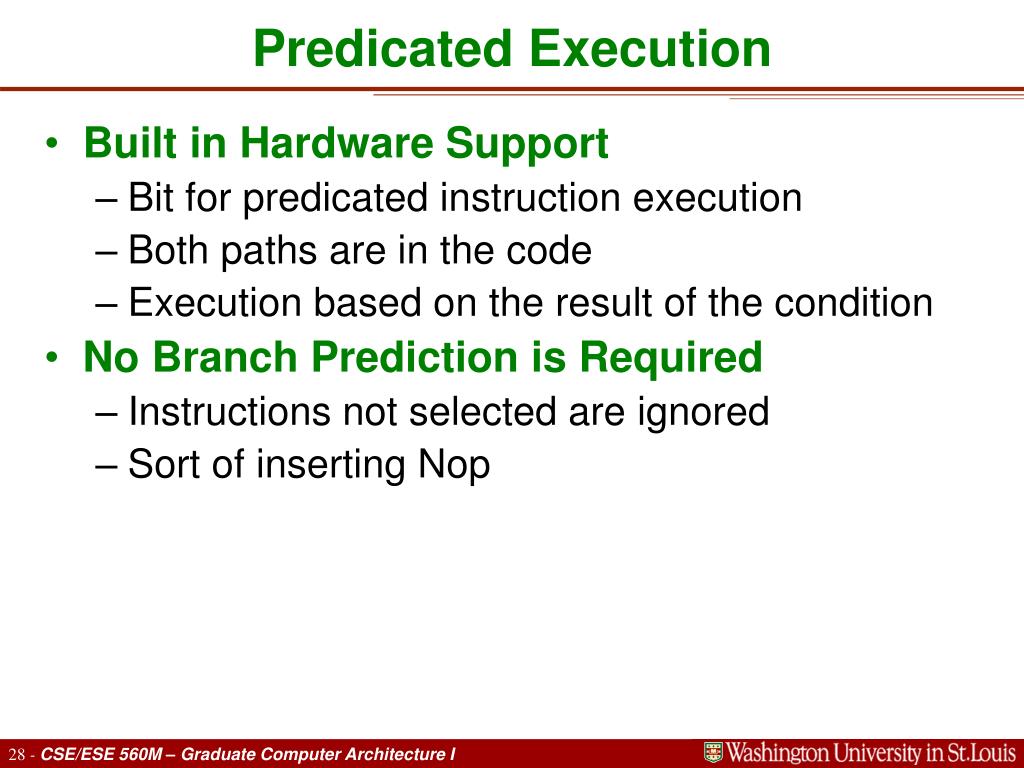 Predicated Execution

• Built in Hardware Support
– Bit for predicated instruction execution
– Both paths are in the code
– Execution based on the result of the condition
• No Branch Prediction is Required
– Instructions not selected are ignored
– Sort of inserting Nop

28 - CSE/ESE 560M – Graduate Computer Architecture I

Washington University in St.Louis